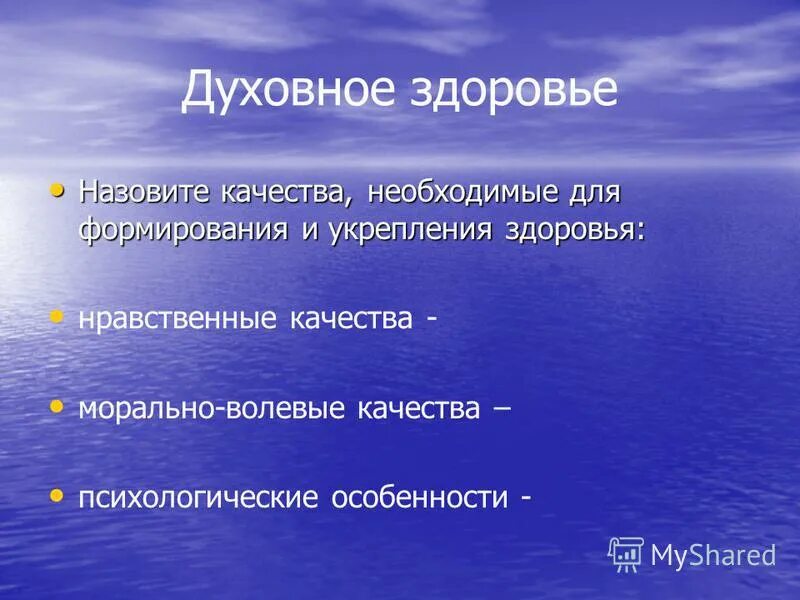 Духовное здоровье

• Назовите качества, необходимые для формирования и укрепления здоровья:

• нравственные качества -

• морально-волевые качества –

• психологические особенности -

MyShared